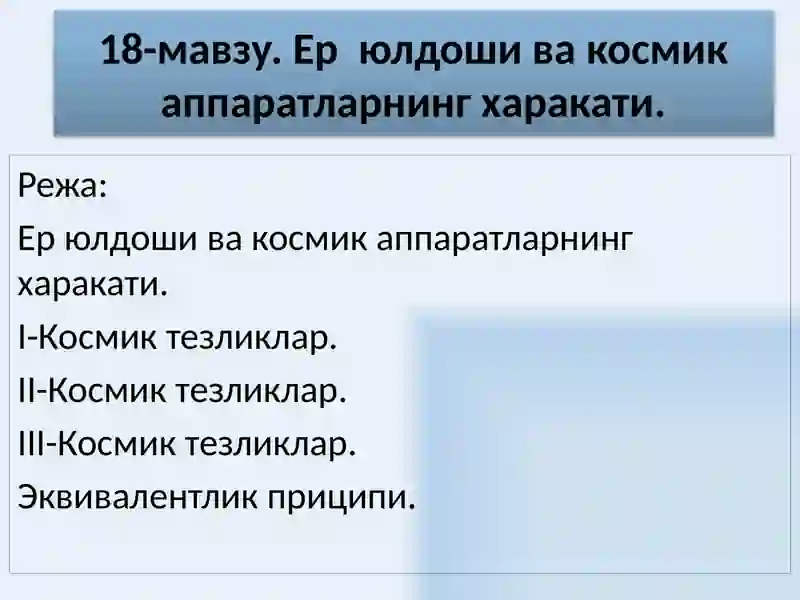 18-мавзу. Ер юлдоши ва космик аппаратларнинг харакати.

Режа:

Ер юлдоши ва космик аппаратларнинг харакати.

I-Космик тезликлар.

II-Космик тезликлар.

III-Космик тезликлар.

Эквивалентлик приципи.